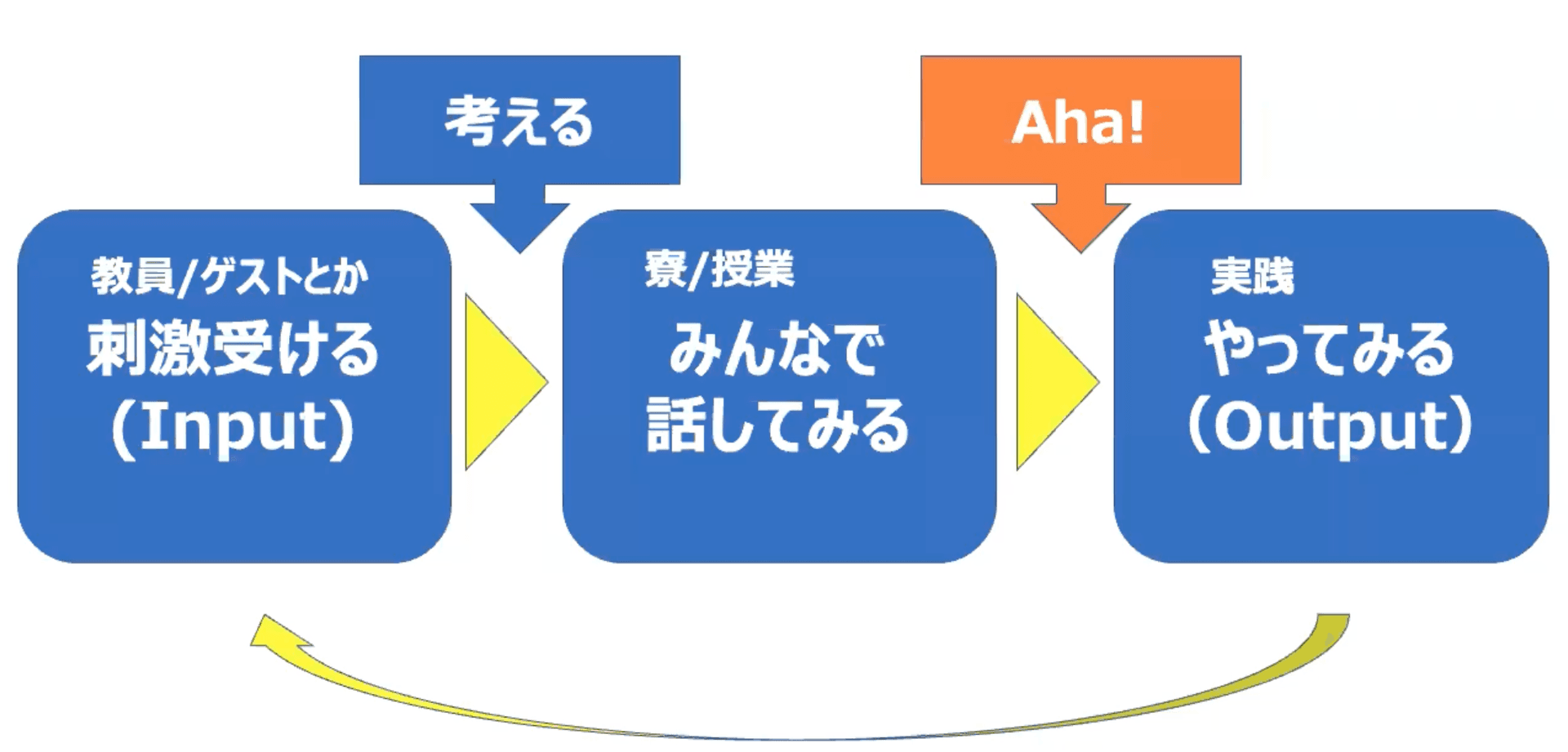 考える

Aha!

教員/ゲストとか
刺激受ける
(Input)

寮/授業
みんなで
話してみる

実践
やってみる
(Output)